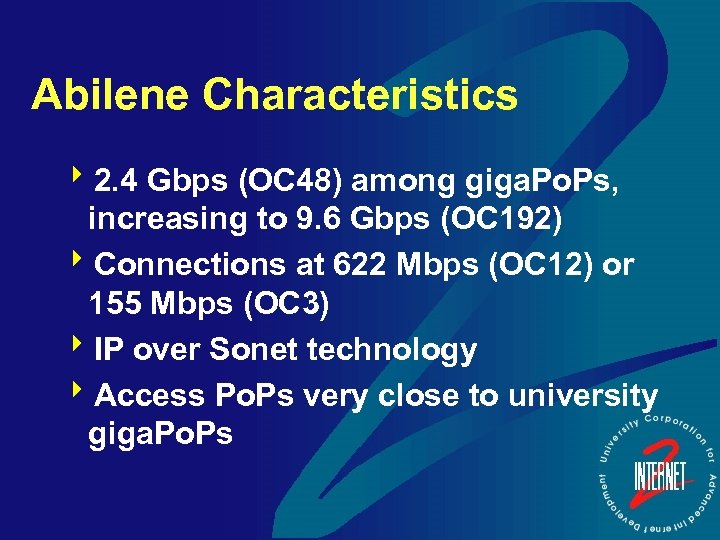 Abilene Characteristics

‣ 2.4 Gbps (OC48) among gigaPoPs, increasing to 9.6 Gbps (OC192)

‣ Connections at 622 Mbps (OC12) or 155 Mbps (OC3)

‣ IP over Sonet technology

‣ Access PoPs very close to university gigaPoPs

University Corporation for Advanced Internet Development

INTERNET 2